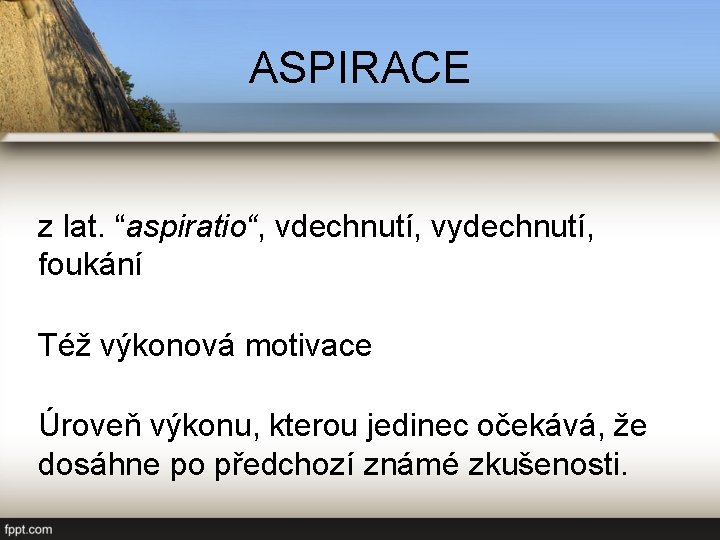 ASPIRACE

z lat. “aspiratio“, vdechnutí, vydechnutí, foukání

Též výkonová motivace

Úroveň výkonu, kterou jedinec očekává, že dosáhne po předchozí známé zkušenosti.

fppt.com